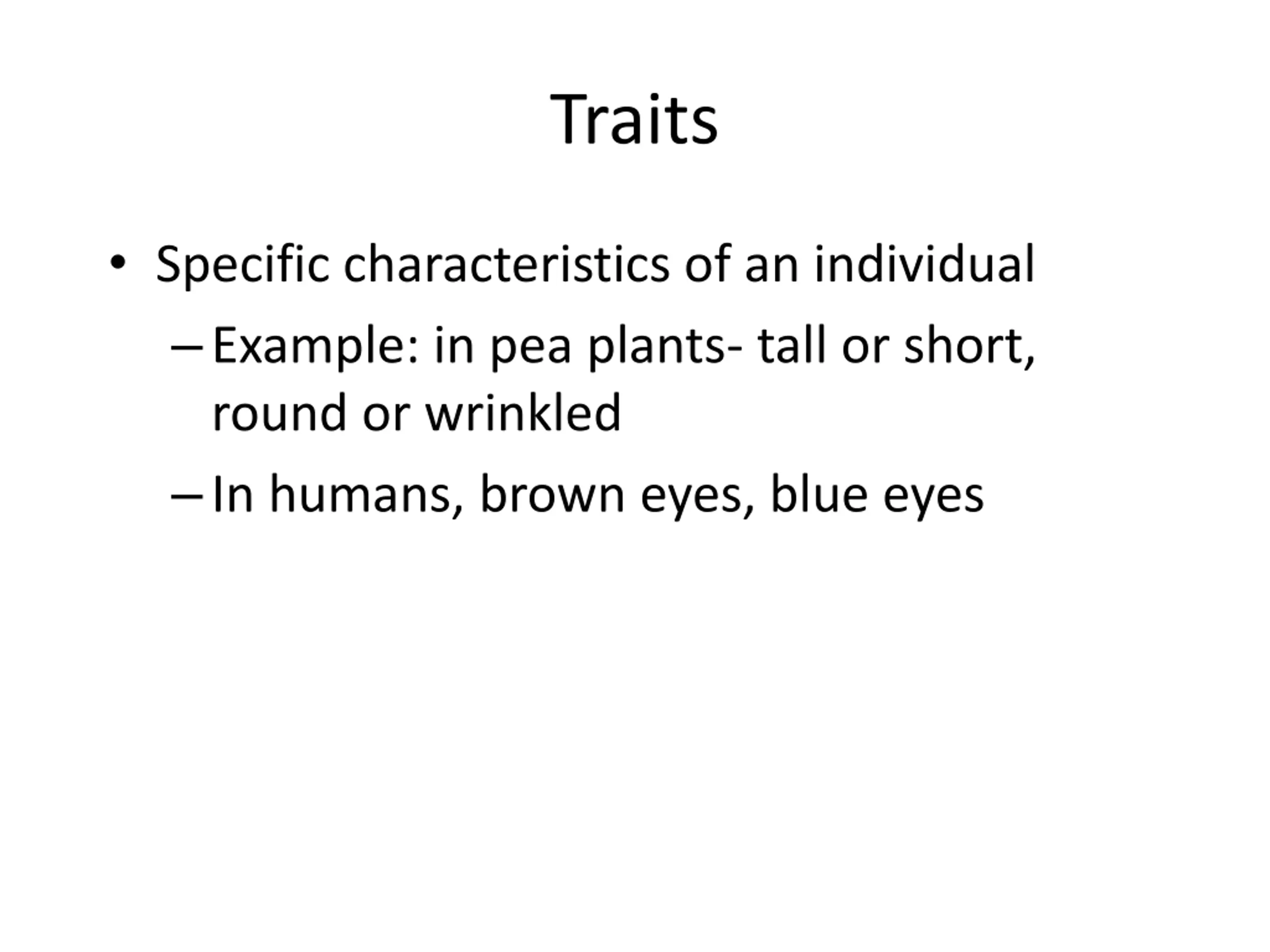 Traits

• Specific characteristics of an individual

– Example: in pea plants- tall or short, round or wrinkled

– In humans, brown eyes, blue eyes